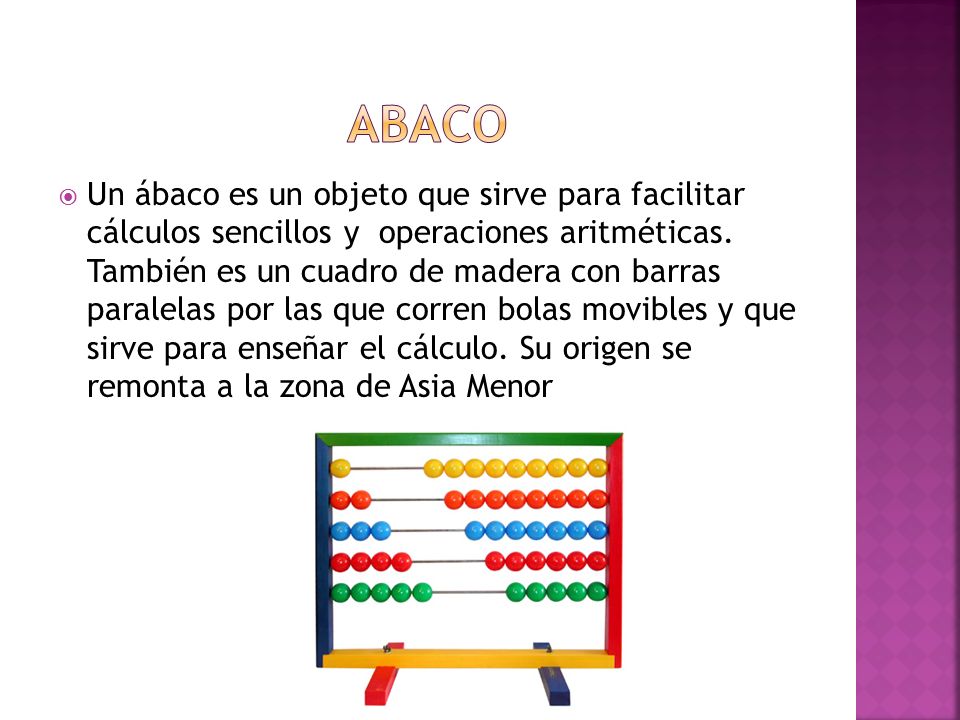 ABACO

Un ábaco es un objeto que sirve para facilitar cálculos sencillos y operaciones aritméticas. También es un cuadro de madera con barras paralelas por las que corren bolas movibles y que sirve para enseñar el cálculo. Su origen se remonta a la zona de Asia Menor